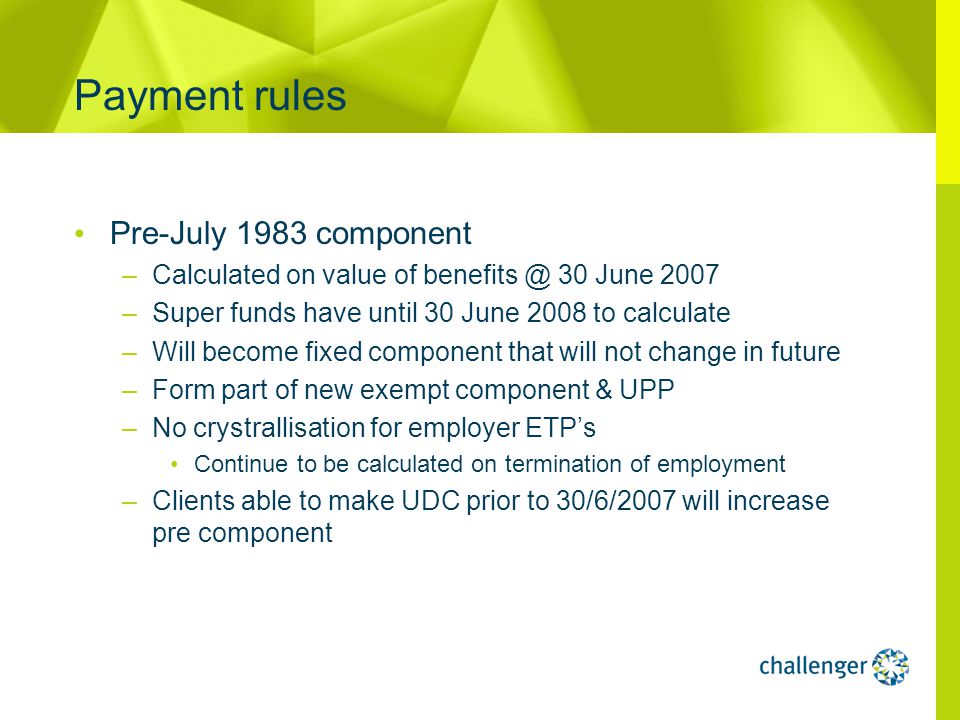 Payment rules

• Pre-July 1983 component
– Calculated on value of benefits @ 30 June 2007
– Super funds have until 30 June 2008 to calculate
– Will become fixed component that will not change in future
– Form part of new exempt component & UPP
– No crystrallisation for employer ETP's
• Continue to be calculated on termination of employment
– Clients able to make UDC prior to 30/6/2007 will increase pre component

challenger